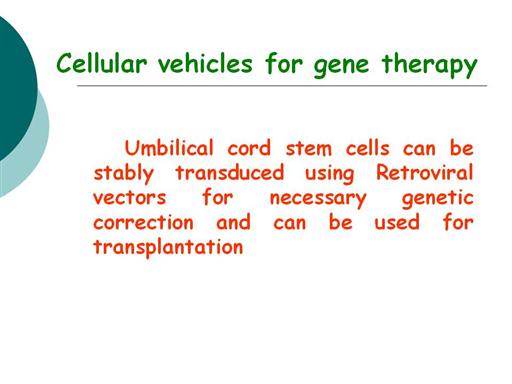 Cellular vehicles for gene therapy

Umbilical cord stem cells can be stably transduced using Retroviral vectors for necessary genetic correction and can be used for transplantation